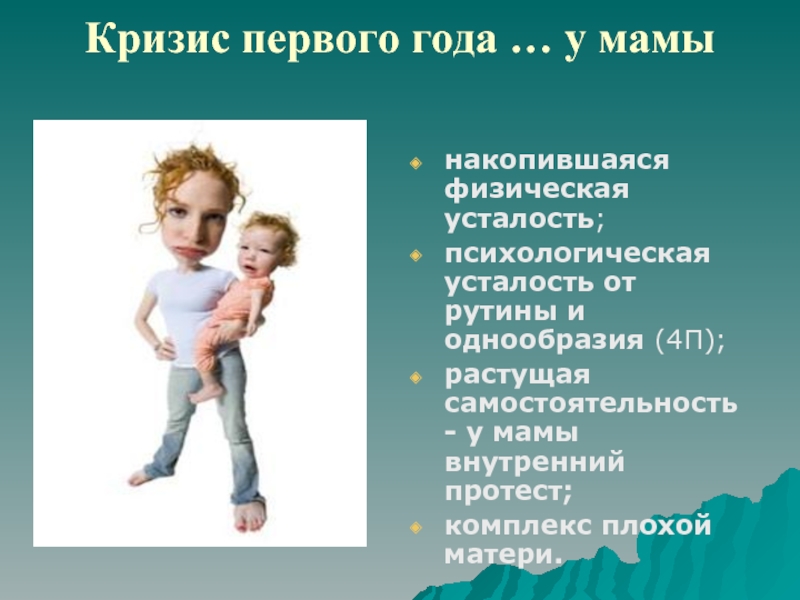 Кризис первого года … у мамы

- накопившаяся физическая усталость;
- психологическая усталость от рутины и однообразия (4П);
- растущая самостоятельность - у мамы внутренний протест;
- комплекс плохой матери.